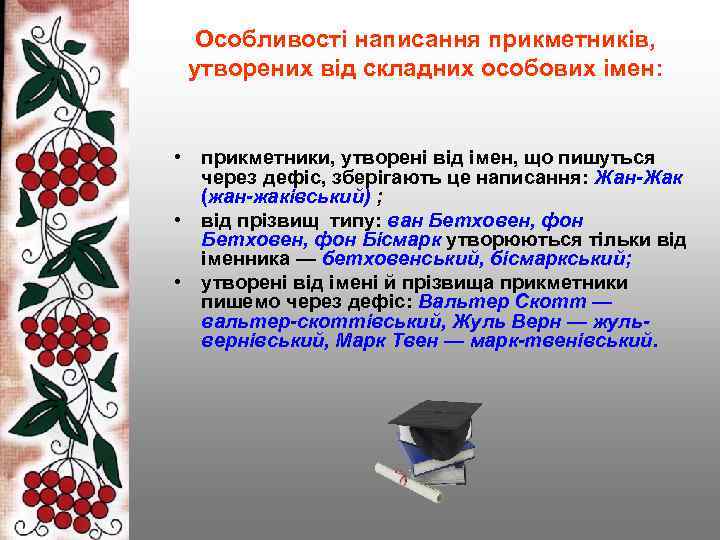 Особливості написання прикметників, утворених від складних особових імен:

• прикметники, утворені від імен, що пишуться через дефіс, зберігають це написання: Жан-Жак (жан-жаківський) ;
• від прізвищ типу: ван Бетховен, фон Бетховен, фон Бісмарк утворюються тільки від іменника — бетховенський, бісмаркський;
• утворені від імені й прізвища прикметники пишемо через дефіс: Вальтер Скотт — вальтер-скоттівський, Жуль Верн — жуль-вернівський, Марк Твен — марк-твенівський.